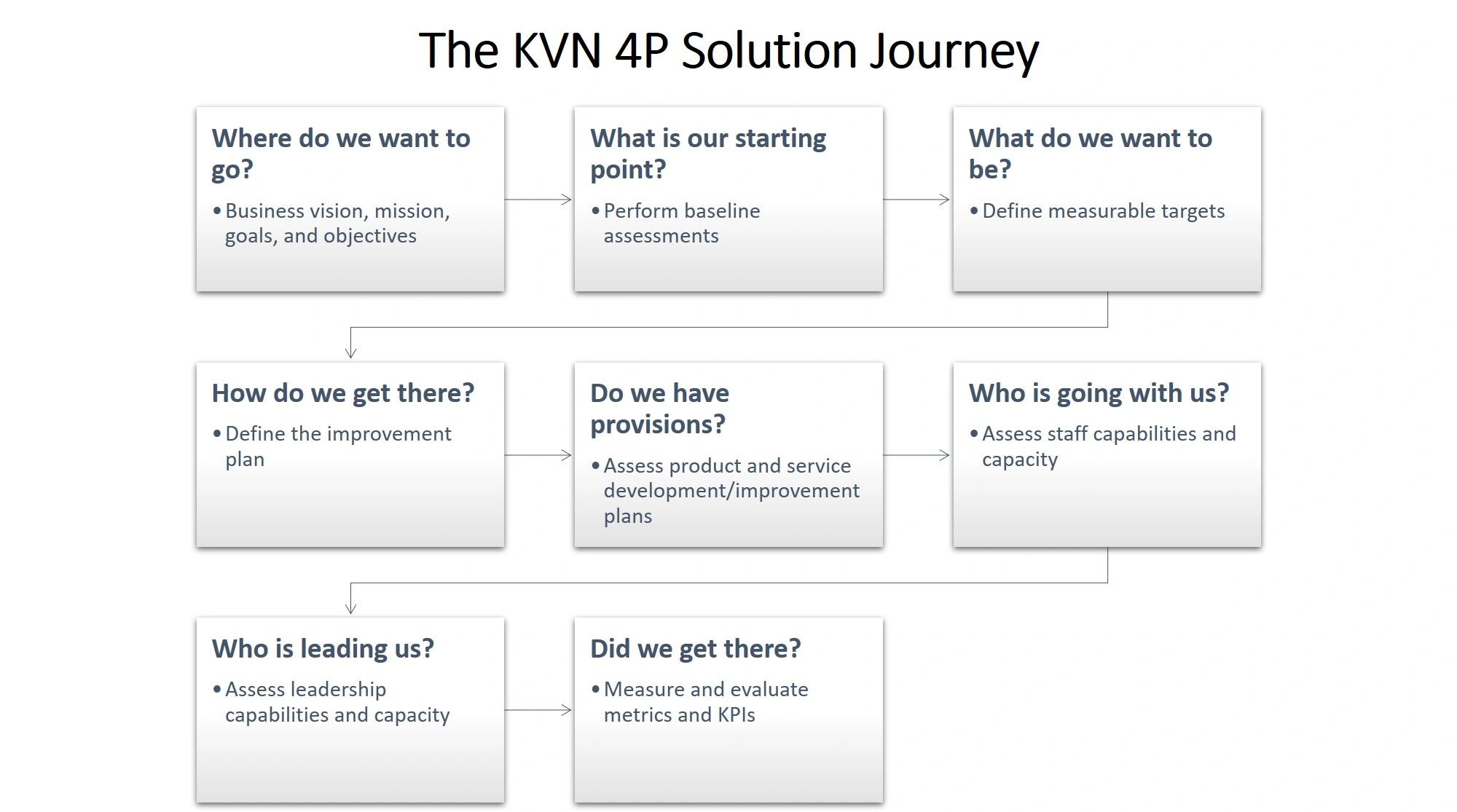 The KVN 4P Solution Journey

Where do we want to go?

• Business vision, mission, goals, and objectives

What is our starting point?

• Perform baseline assessments

What do we want to be?

• Define measurable targets

How do we get there?

• Define the improvement plan

Do we have provisions?

• Assess product and service development/improvement plans

Who is going with us?

• Assess staff capabilities and capacity

Who is leading us?

• Assess leadership capabilities and capacity

Did we get there?

• Measure and evaluate metrics and KPIs